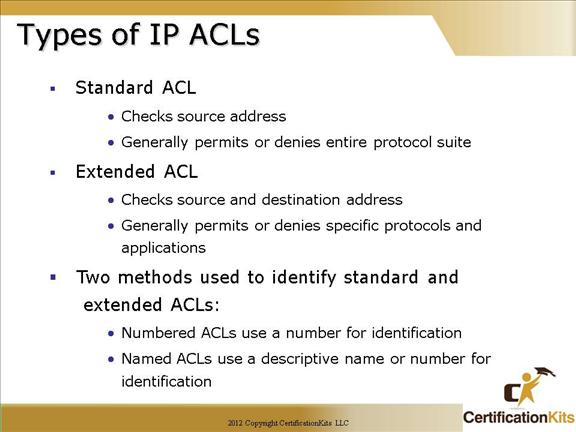 Types of IP ACLs

▪ Standard ACL
• Checks source address
• Generally permits or denies entire protocol suite

▪ Extended ACL
• Checks source and destination address
• Generally permits or denies specific protocols and applications

▪ Two methods used to identify standard and extended ACLs:
• Numbered ACLs use a number for identification
• Named ACLs use a descriptive name or number for identification

2012 Copyright CertificationKits LLC

CertificationKits